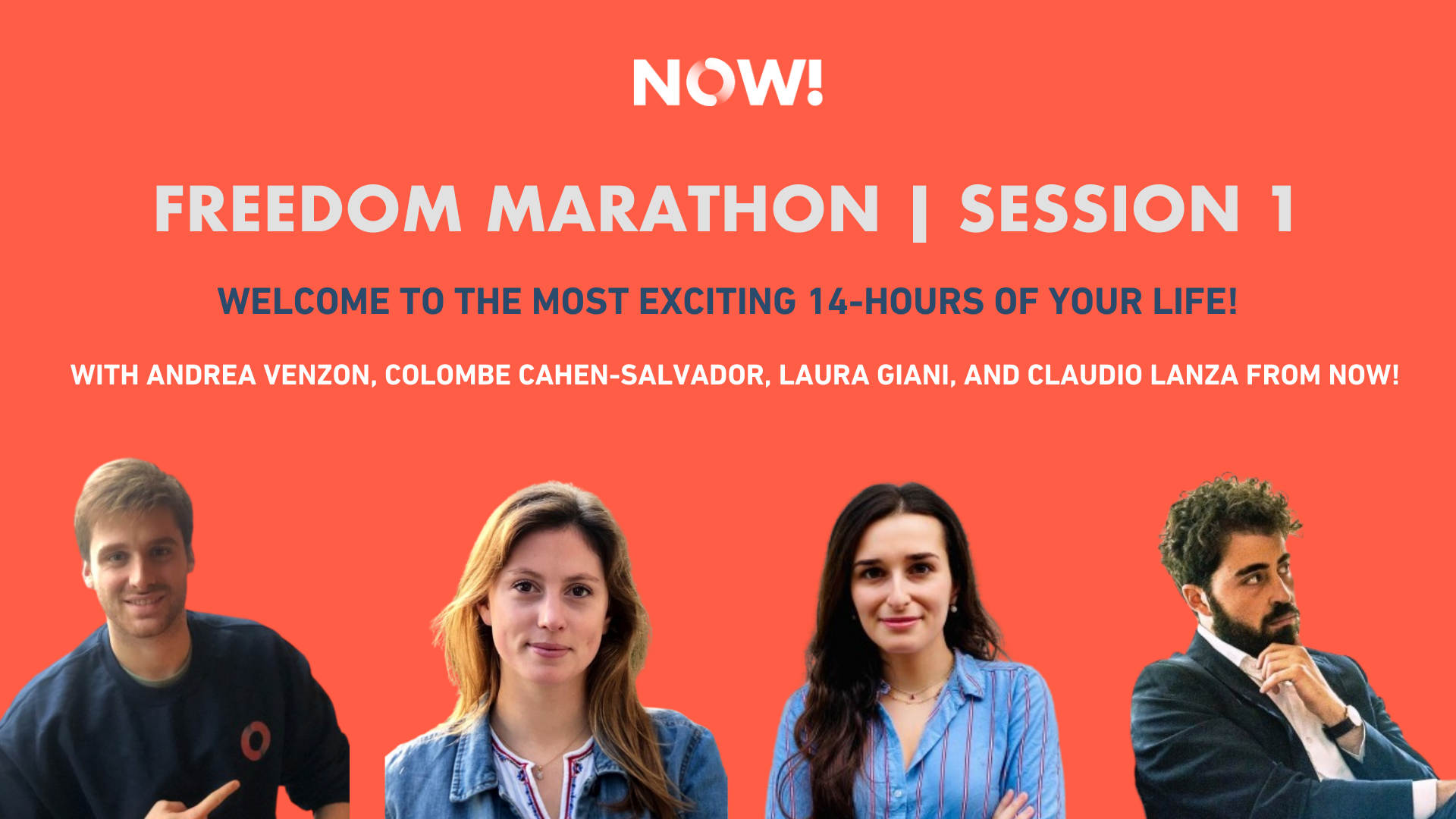 NOW!

FREEDOM MARATHON | SESSION 1

WELCOME TO THE MOST EXCITING 14-HOURS OF YOUR LIFE!

WITH ANDREA VENZON, COLOMBE CAHEN-SALVADOR, LAURA GIANI, AND CLAUDIO LANZA FROM NOW!